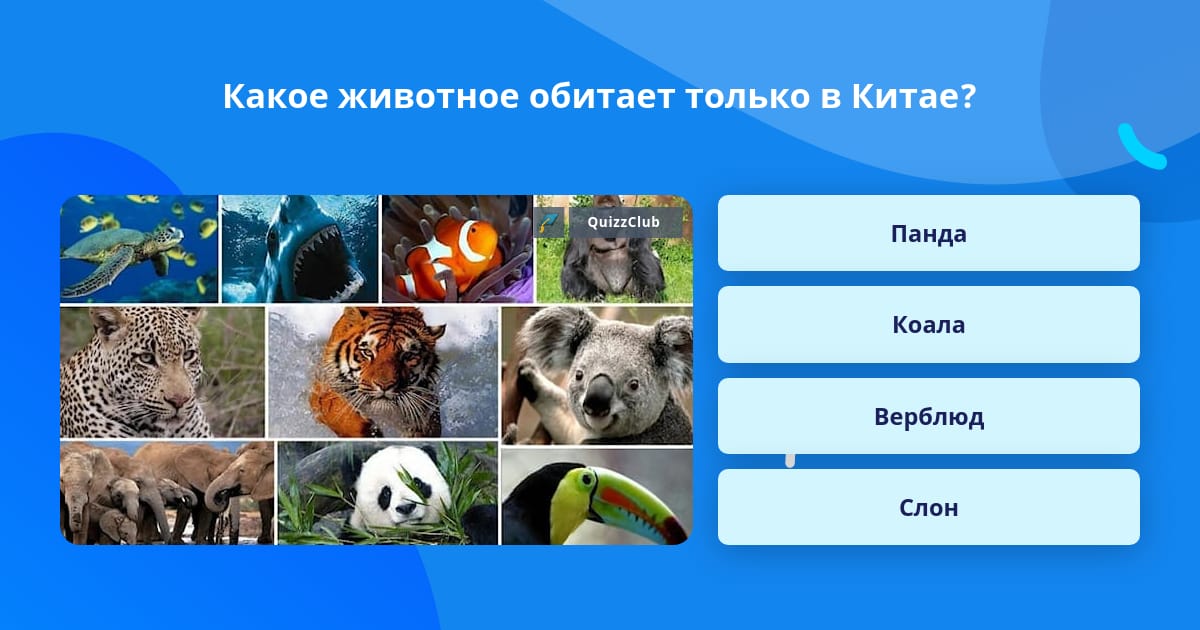 Какое животное обитает только в Китае?

QuizzClub

Панда

Коала

Верблюд

Слон